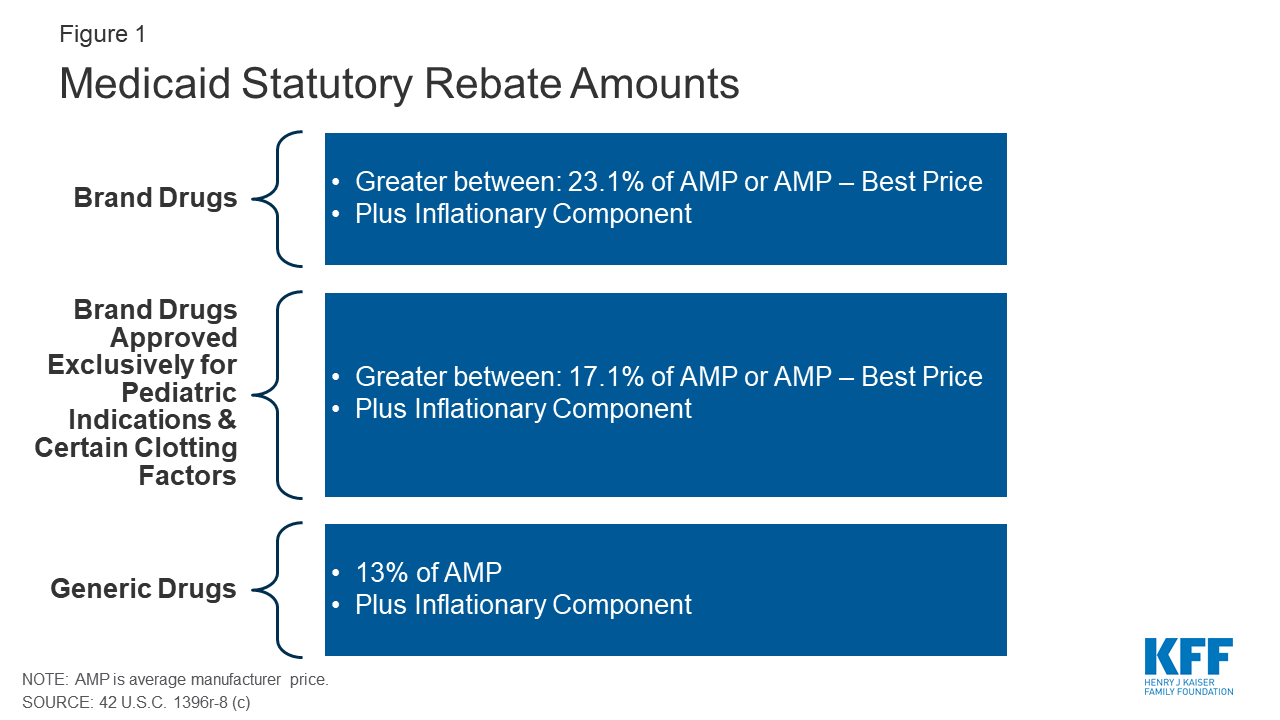 Figure 1

Medicaid Statutory Rebate Amounts

Brand Drugs

• Greater between: 23.1% of AMP or AMP – Best Price
• Plus Inflationary Component

Brand Drugs Approved Exclusively for Pediatric Indications & Certain Clotting Factors

• Greater between: 17.1% of AMP or AMP – Best Price
• Plus Inflationary Component

Generic Drugs

• 13% of AMP
• Plus Inflationary Component

NOTE: AMP is average manufacturer price.
SOURCE: 42 U.S.C. 1396r-8 (c)

KFF
HENRY J KAISER FAMILY FOUNDATION